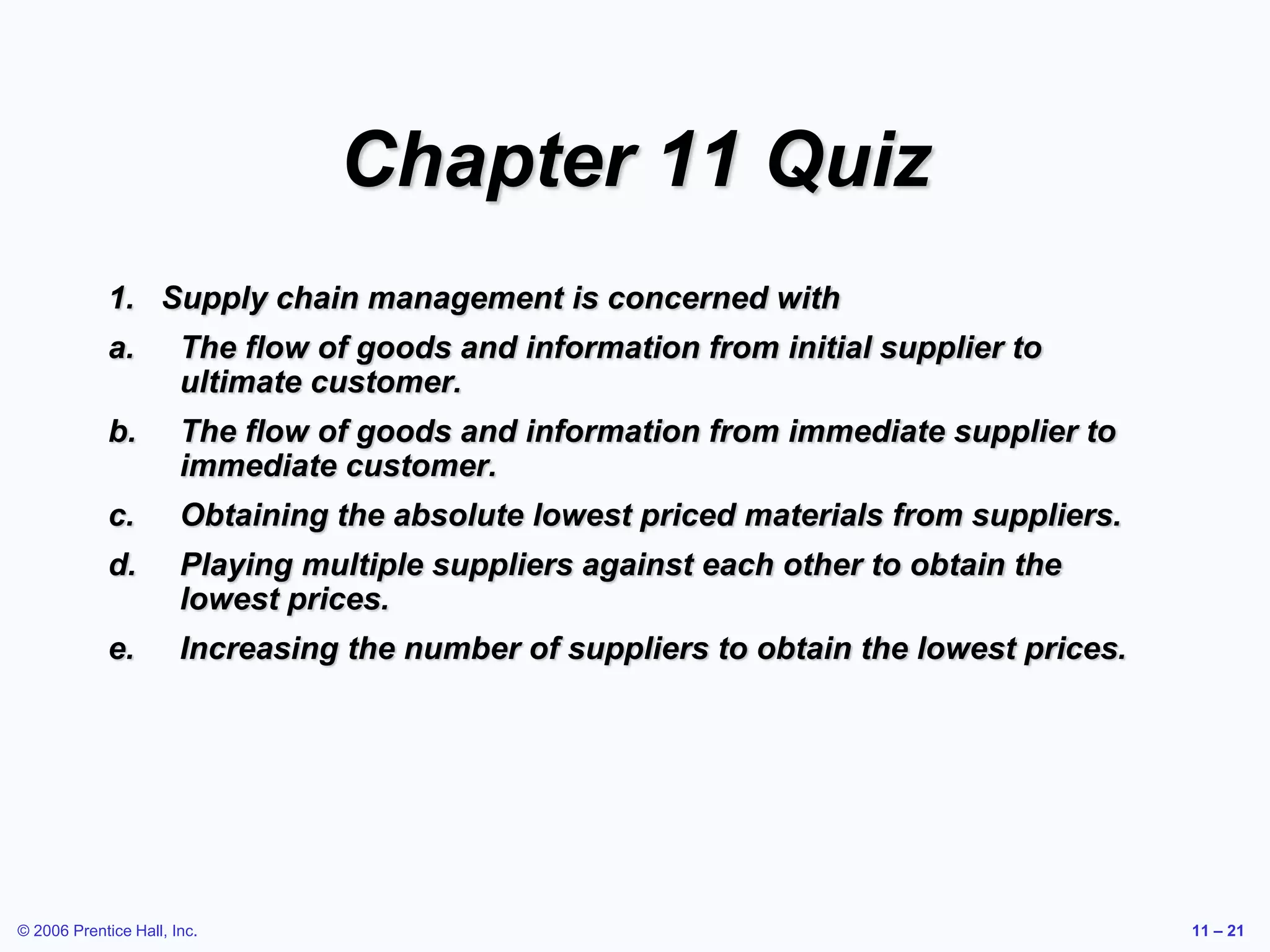 Chapter 11 Quiz

1. Supply chain management is concerned with

a. The flow of goods and information from initial supplier to ultimate customer.

b. The flow of goods and information from immediate supplier to immediate customer.

c. Obtaining the absolute lowest priced materials from suppliers.

d. Playing multiple suppliers against each other to obtain the lowest prices.

e. Increasing the number of suppliers to obtain the lowest prices.

© 2006 Prentice Hall, Inc.

11 – 21